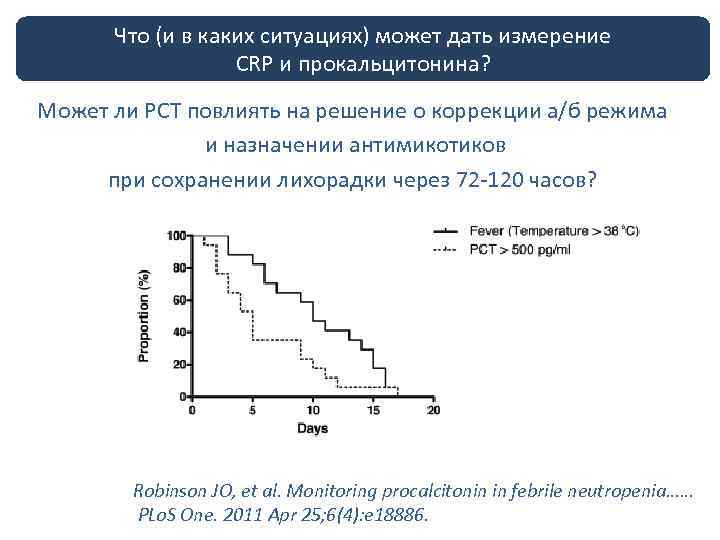 Что (и в каких ситуациях) может дать измерение CRP и прокальцитонина?

Может ли PCT повлиять на решение о коррекции а/б режима и назначении антимикотиков при сохранении лихорадки через 72-120 часов?

Fever (Temperature > 38 °C)
PCT > 500 pg/ml

Proportion (%)
100
80
60
40
20
0
0
5
10
15
20
Days

Robinson JO, et al. Monitoring procalcitonin in febrile neutropenia…… PLoS One. 2011 Apr 25;6(4):e18886.